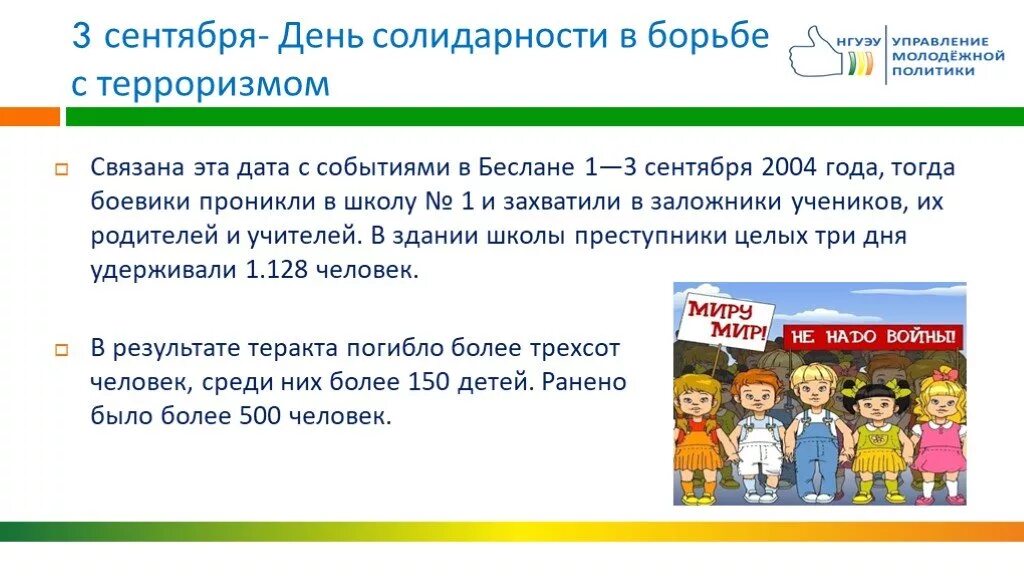 3 сентября- День солидарности в борьбе с терроризмом

НГУЭУ УПРАВЛЕНИЕ МОЛОДЁЖНОЙ ПОЛИТИКИ

Связана эта дата с событиями в Беслане 1—3 сентября 2004 года, тогда боевики проникли в школу № 1 и захватили в заложники учеников, их родителей и учителей. В здании школы преступники целых три дня удерживали 1.128 человек.

В результате теракта погибло более трехсот человек, среди них более 150 детей. Ранено было более 500 человек.

МИРУ МИР!

НЕ НАДО ВОЙНЫ!